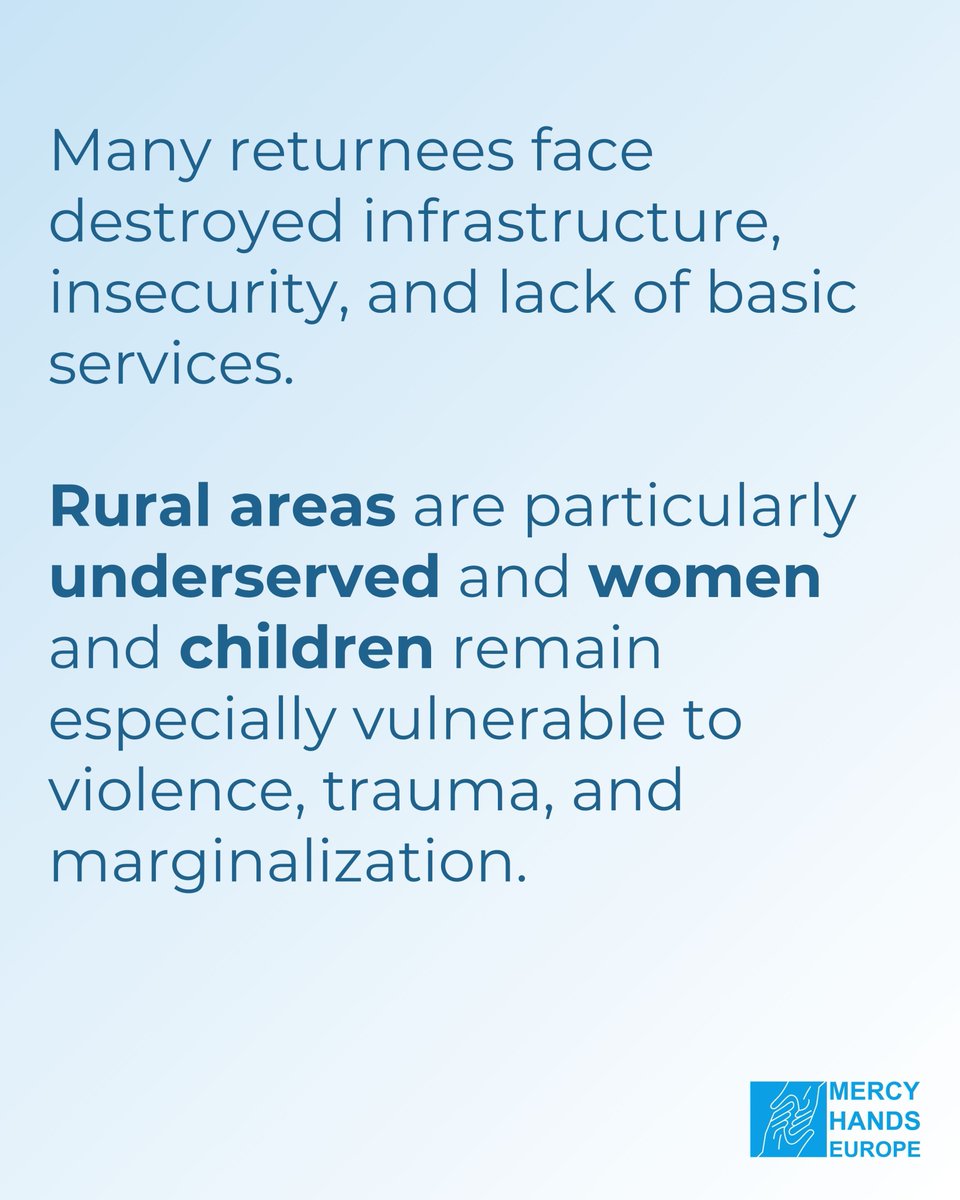 Many returnees face destroyed infrastructure, insecurity, and lack of basic services.

Rural areas are particularly underserved and women and children remain especially vulnerable to violence, trauma, and marginalization.

MERCY HANDS EUROPE